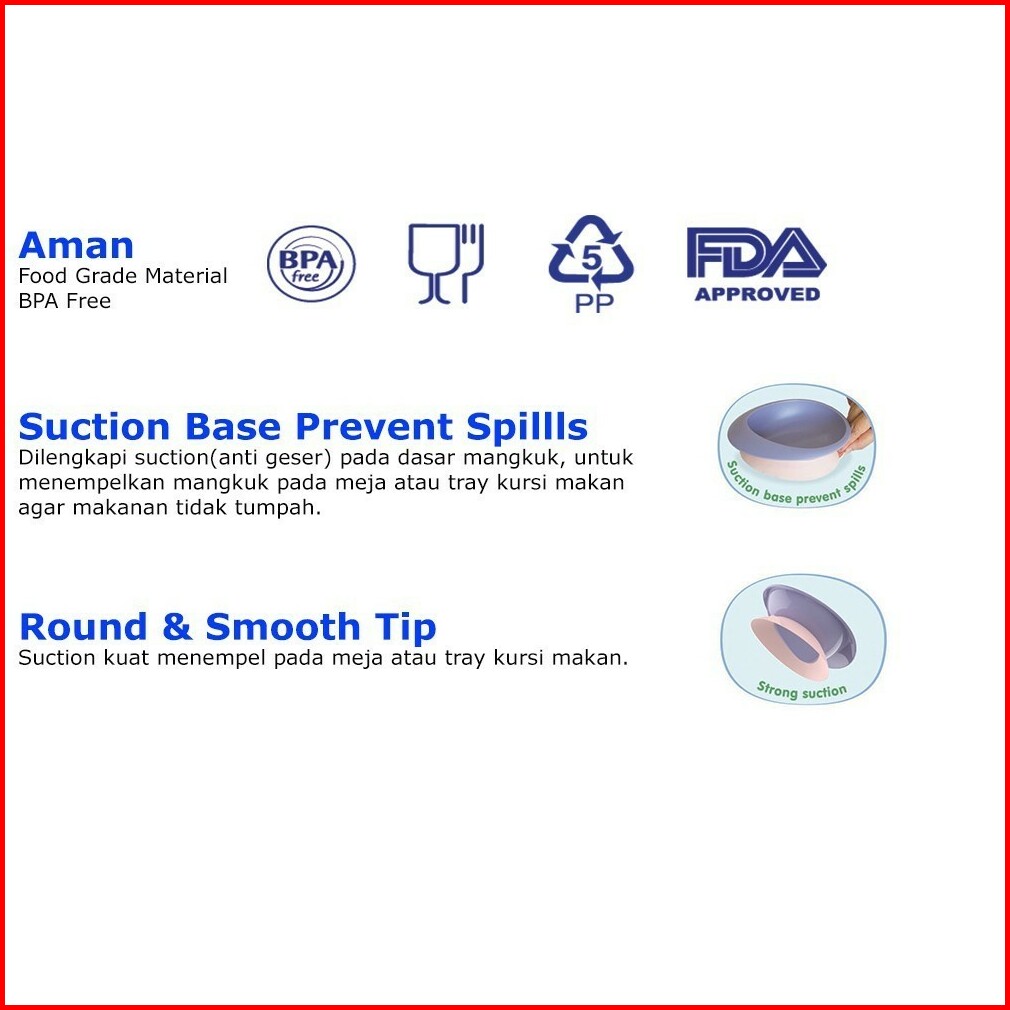 Aman
Food Grade Material
BPA Free

BPA free

5
PP

FDA
APPROVED

Suction Base Prevent Spillls
Dilengkapi suction(anti geser) pada dasar mangkuk, untuk menempelkan mangkuk pada meja atau tray kursi makan agar makanan tidak tumpah.

Suction base prevent spills

Round & Smooth Tip
Suction kuat menempel pada meja atau tray kursi makan.

Strong suction